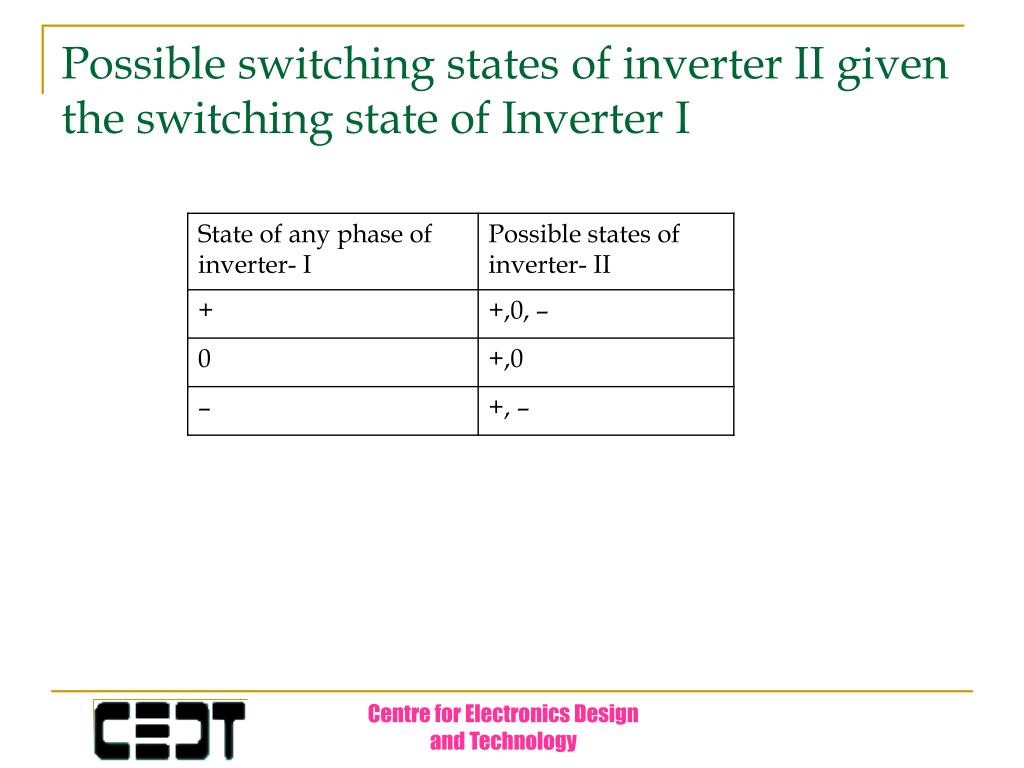 Possible switching states of inverter II given the switching state of Inverter I

| State of any phase of inverter- I | Possible states of inverter- II |
|---|---|
| + | +,0, – |
| 0 | +,0 |
| – | +, – |

CEDT

Centre for Electronics Design and Technology